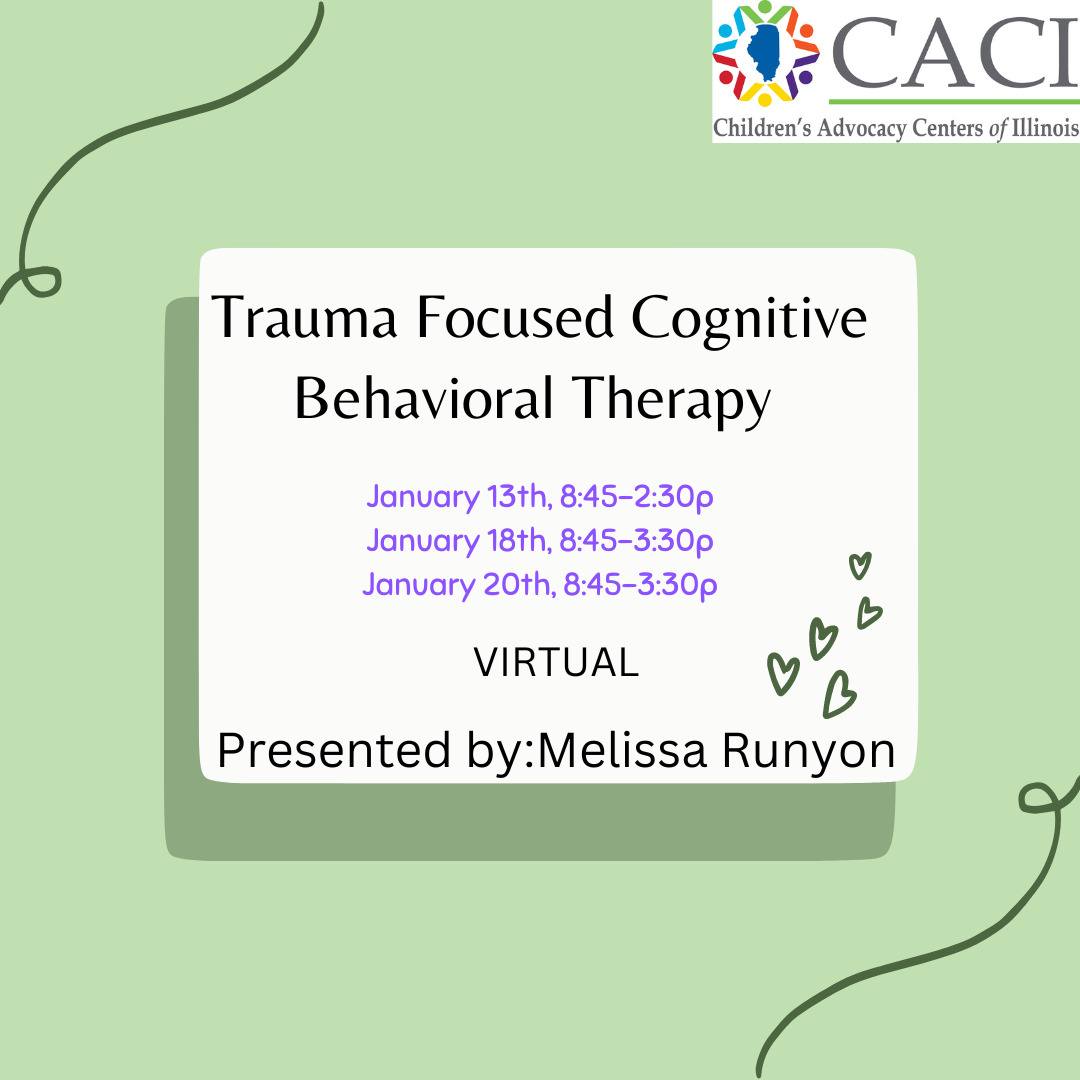 CACI
Children's Advocacy Centers of Illinois

Trauma Focused Cognitive Behavioral Therapy

January 13th, 8:45-2:30p
January 18th, 8:45-3:30p
January 20th, 8:45-3:30p

VIRTUAL

Presented by:Melissa Runyon